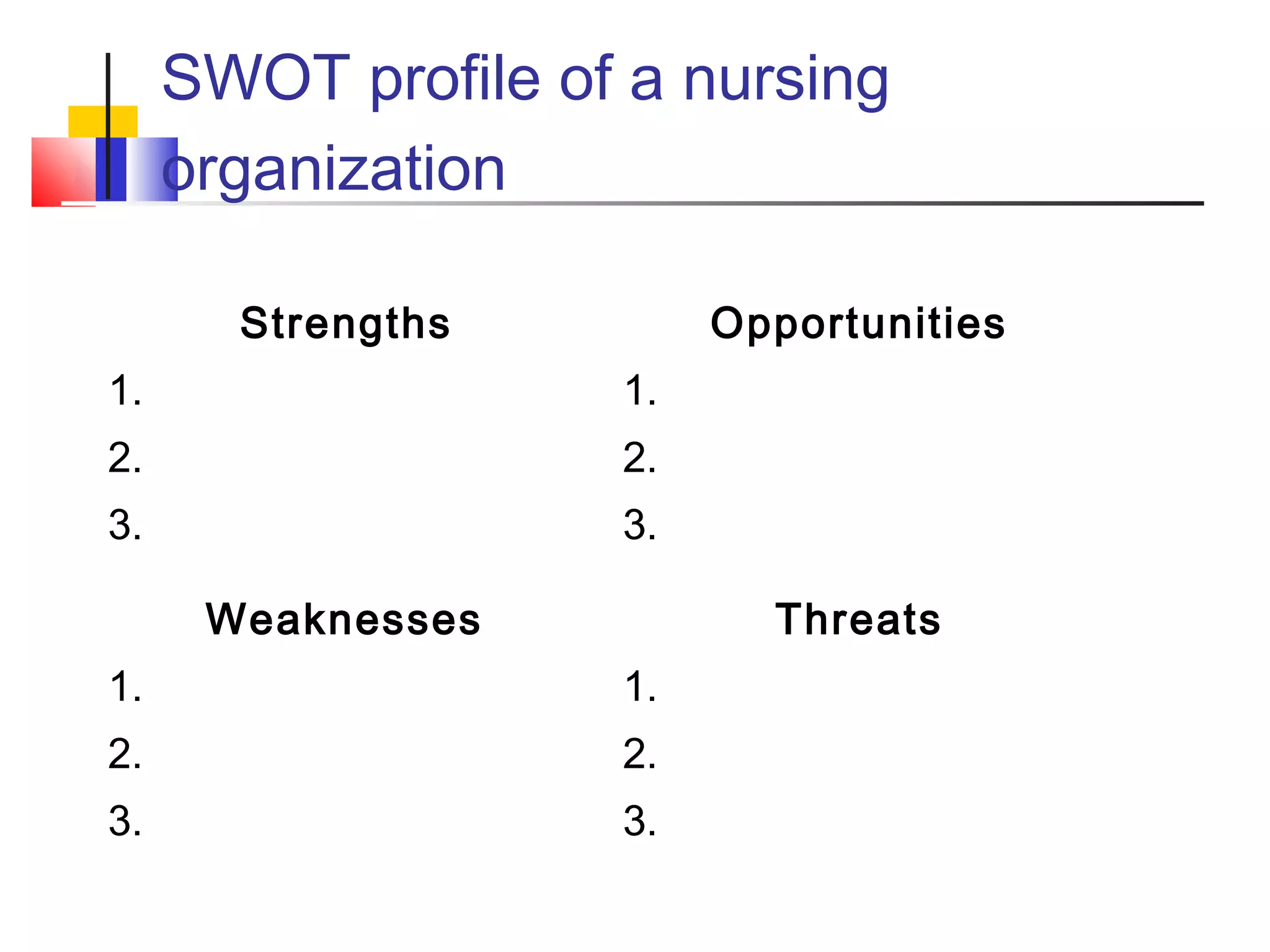 SWOT profile of a nursing organization

Strengths
1.
2.
3.

Weaknesses
1.
2.
3.

Opportunities
1.
2.
3.

Threats
1.
2.
3.